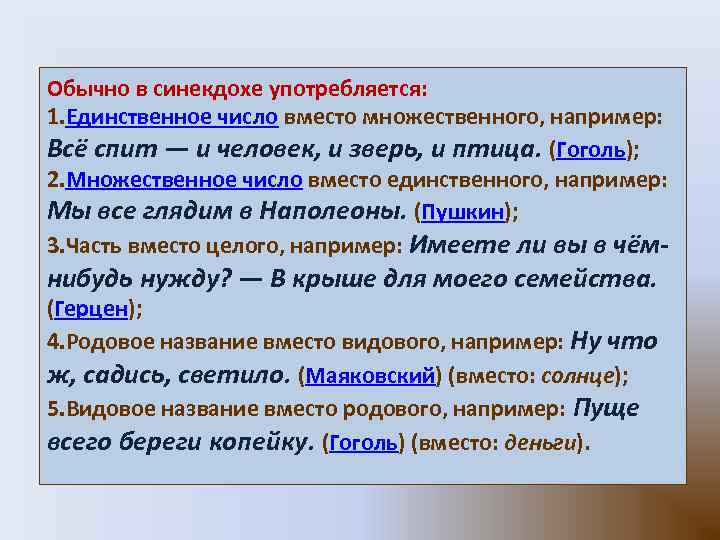 Обычно в синекдохе употребляется:

1.Единственное число вместо множественного, например: Всё спит — и человек, и зверь, и птица. (Гоголь);

2.Множественное число вместо единственного, например: Мы все глядим в Наполеоны. (Пушкин);

3.Часть вместо целого, например: Имеете ли вы в чём-нибудь нужду? — В крыше для моего семейства. (Герцен);

4.Родовое название вместо видового, например: Ну что ж, садись, светило. (Маяковский) (вместо: солнце);

5.Видовое название вместо родового, например: Пуще всего береги копейку. (Гоголь) (вместо: деньги).